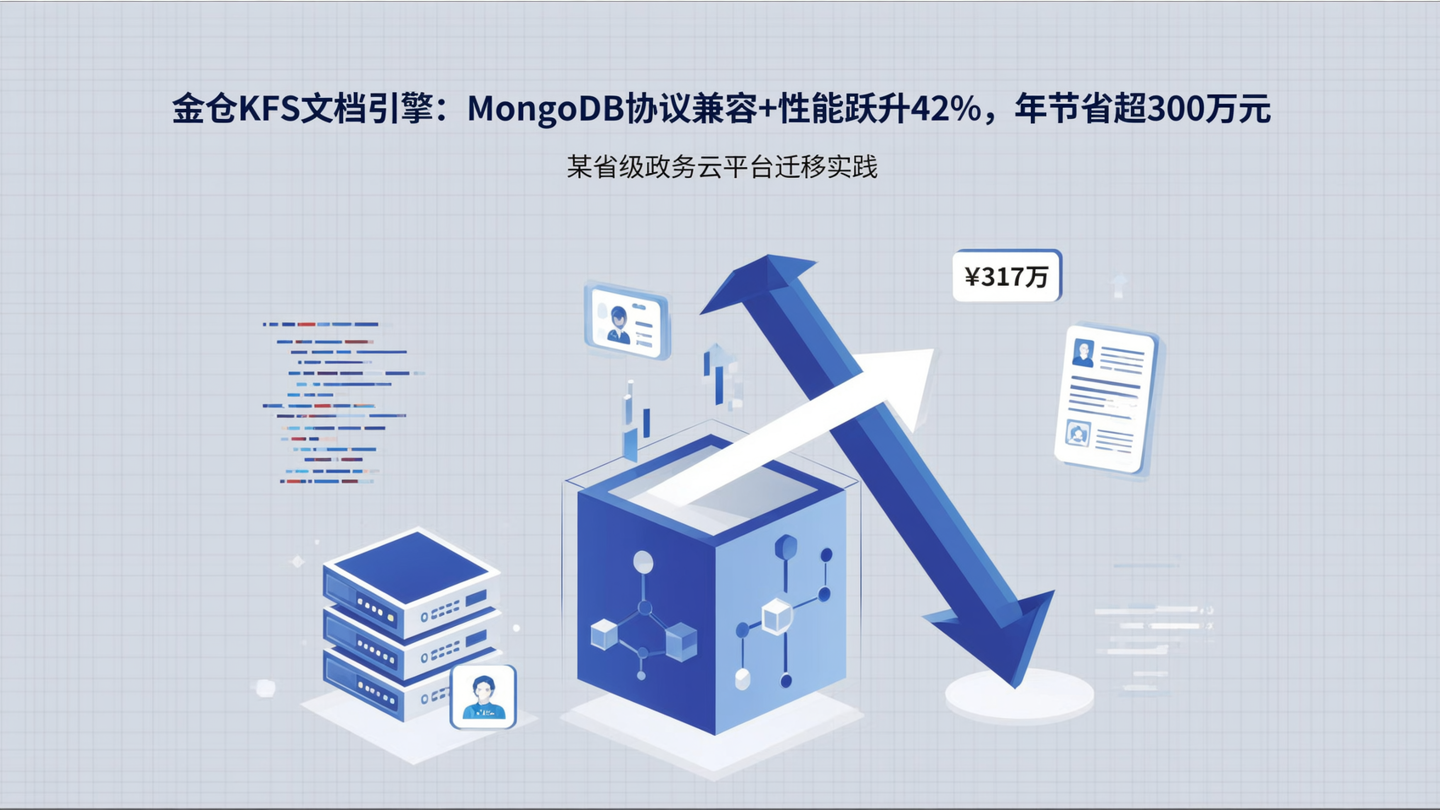 金仓KFS文档引擎：MongoDB协议兼容+性能跃升42%，年节省超300万元

某省级政务云平台迁移实践

¥317万